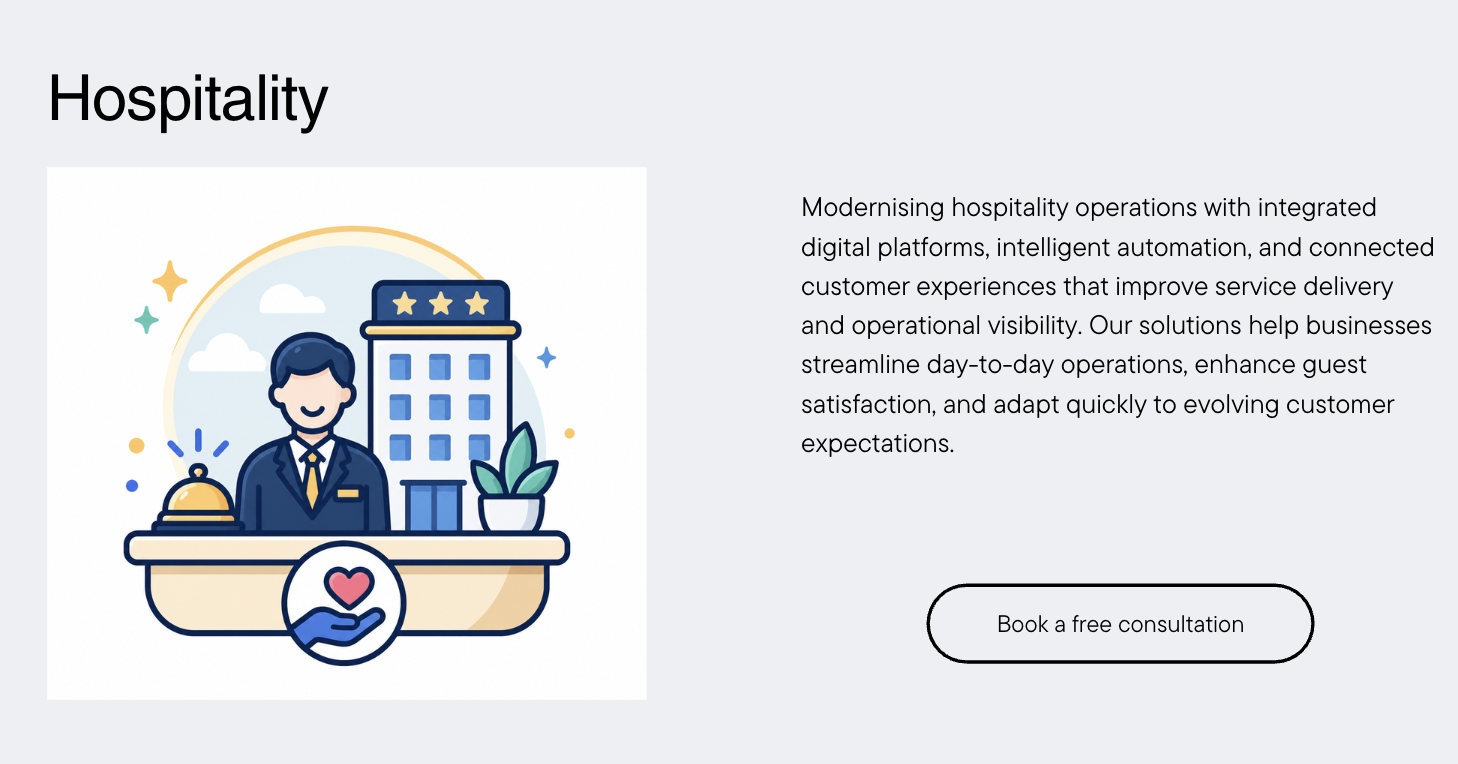 Hospitality

Modernising hospitality operations with integrated digital platforms, intelligent automation, and connected customer experiences that improve service delivery and operational visibility. Our solutions help businesses streamline day-to-day operations, enhance guest satisfaction, and adapt quickly to evolving customer expectations.

Book a free consultation